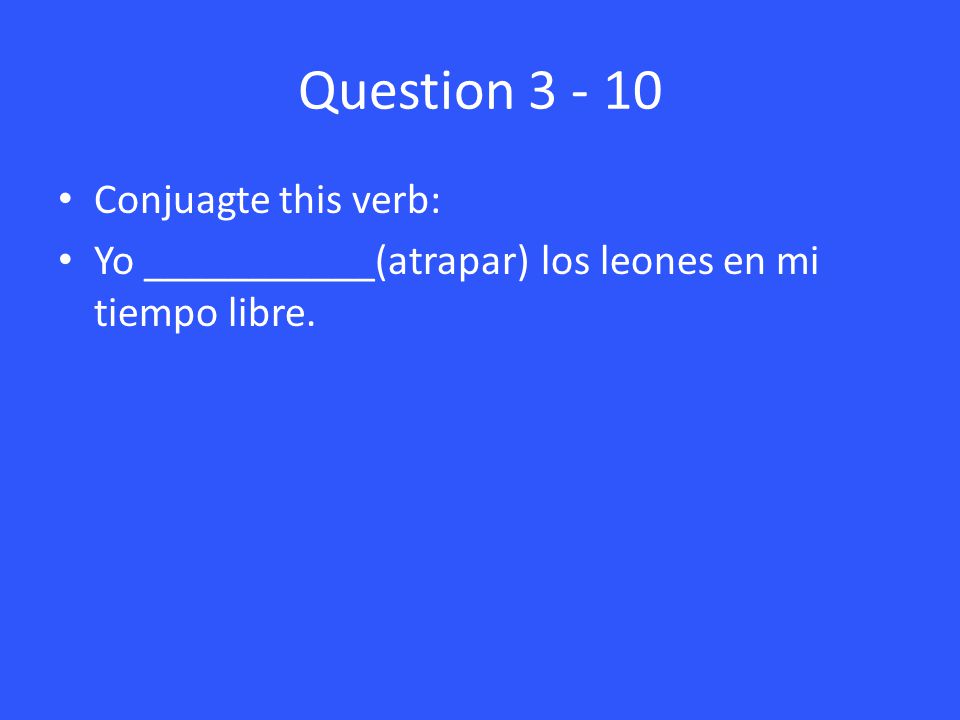 Question 3 - 10

• Conjuagte this verb:
• Yo ___________(atrapar) los leones en mi tiempo libre.